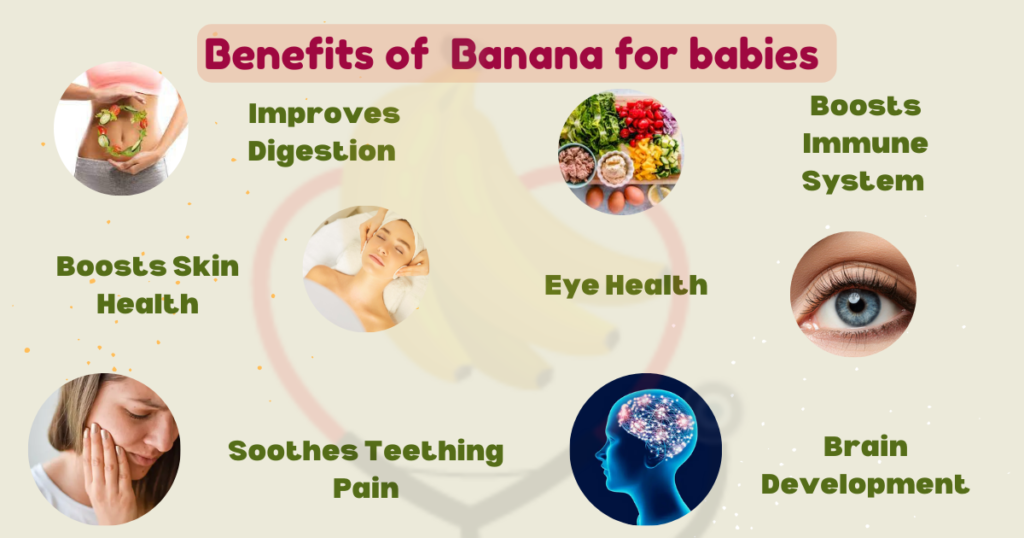 Benefits of Banana for babies

Improves Digestion

Boosts Immune System

Boosts Skin Health

Eye Health

Soothes Teething Pain

Brain Development